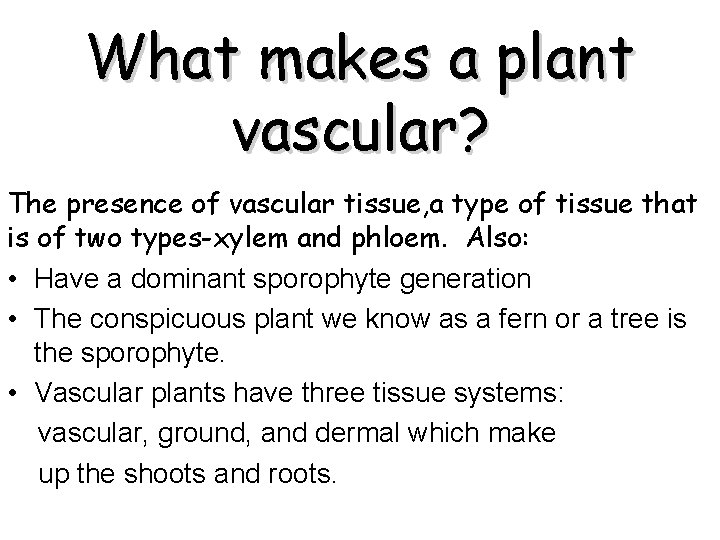 What makes a plant vascular?

The presence of vascular tissue,a type of tissue that is of two types-xylem and phloem. Also:

• Have a dominant sporophyte generation
• The conspicuous plant we know as a fern or a tree is the sporophyte.
• Vascular plants have three tissue systems: vascular, ground, and dermal which make up the shoots and roots.